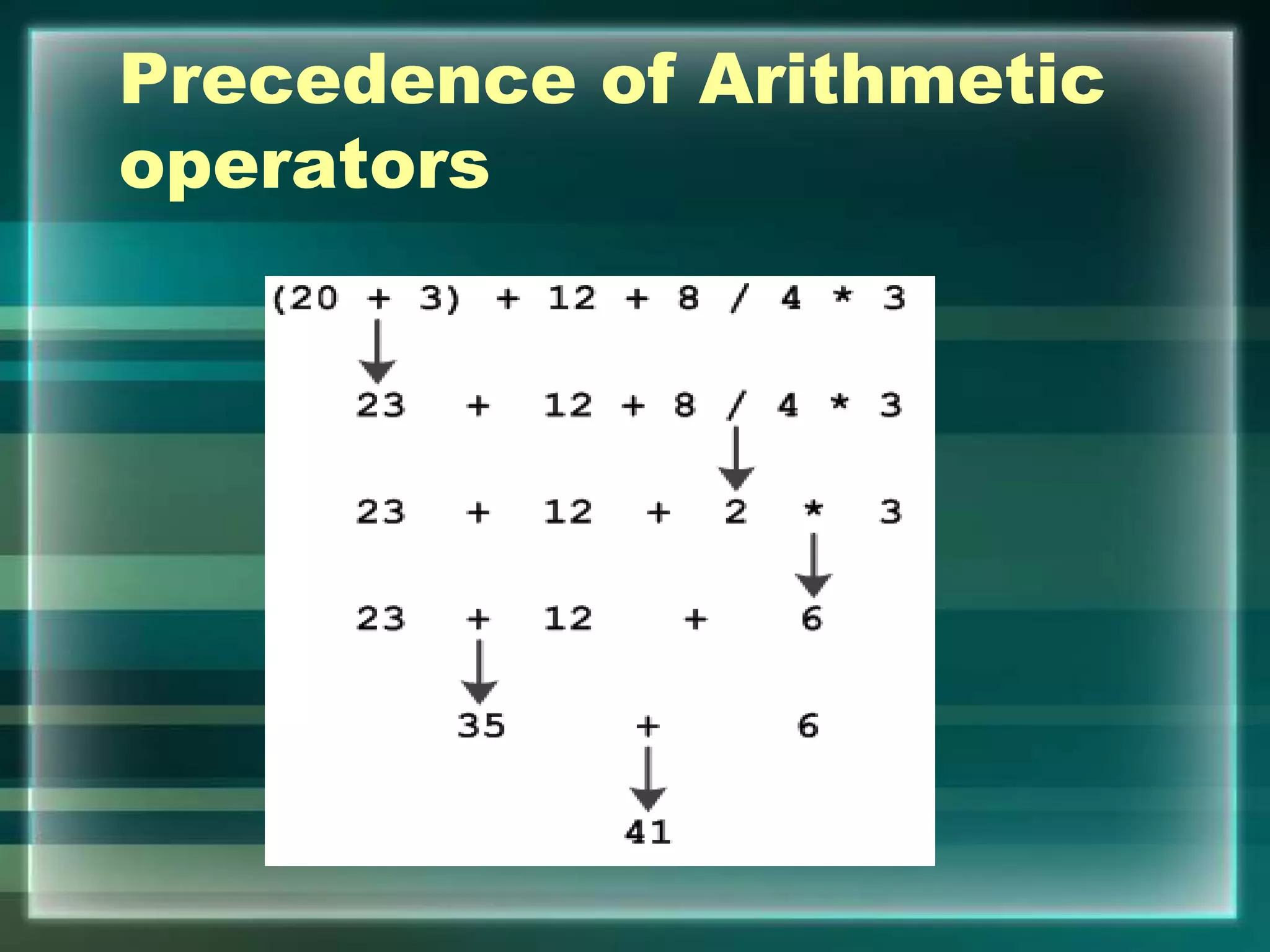 Precedence of Arithmetic operators

(20 + 3) + 12 + 8 / 4 * 3

23 + 12 + 8 / 4 * 3

23 + 12 + 2 * 3

23 + 12 + 6

35 + 6

41